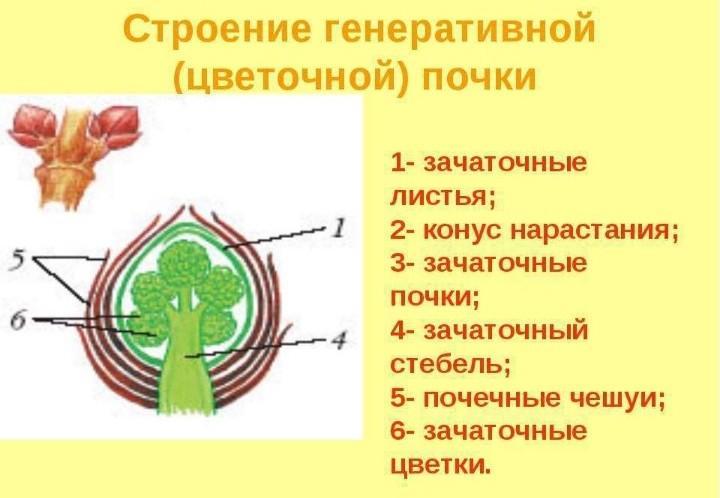 Строение генеративной (цветочной) почки

1
5
6
4

1- зачаточные листья;
2- конус нарастания;
3- зачаточные почки;
4- зачаточный стебель;
5- почечные чешуи;
6- зачаточные цветки.